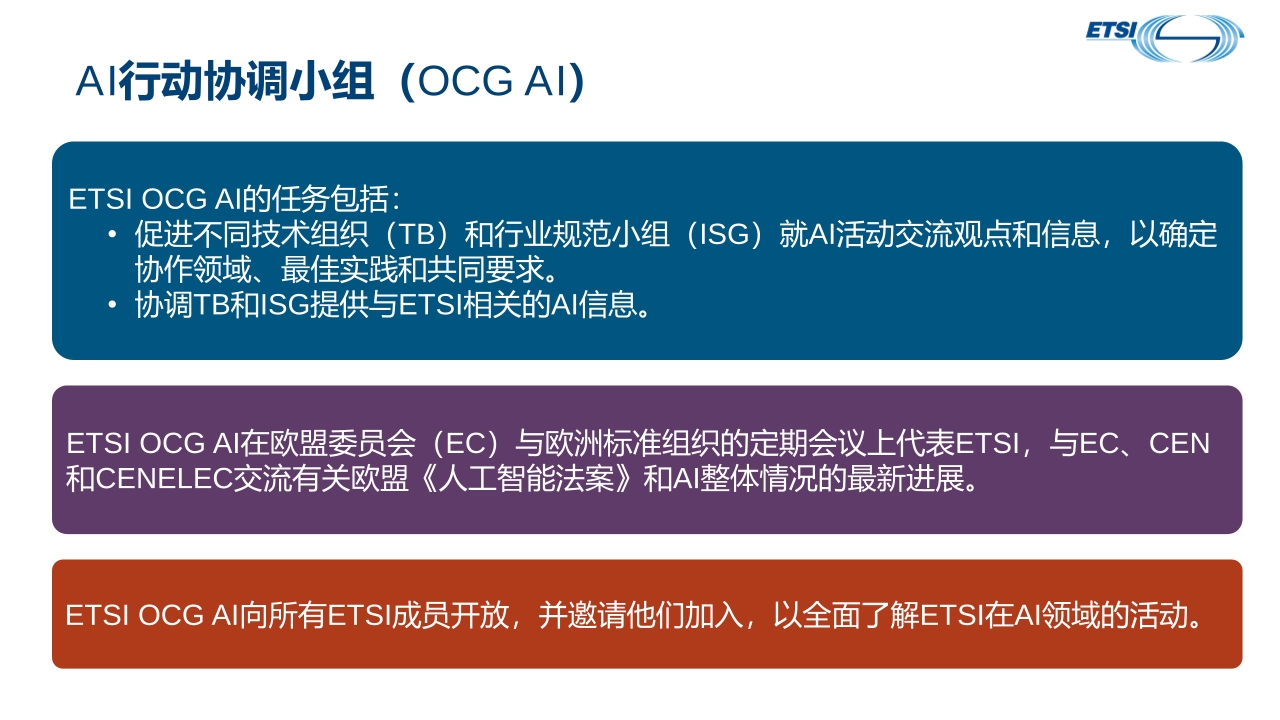 ETSI

AI行动协调小组（OCG AI）

ETSI OCG AI的任务包括：
• 促进不同技术组织（TB）和行业规范小组（ISG）就AI活动交流观点和信息，以确定协作领域、最佳实践和共同要求。
• 协调TB和ISG提供与ETSI相关的AI信息。

ETSI OCG AI在欧盟委员会（EC）与欧洲标准组织的定期会议上代表ETSI，与EC、CEN和CENELEC交流有关欧盟《人工智能法案》和AI整体情况的最新进展。

ETSI OCG AI向所有ETSI成员开放，并邀请他们加入，以全面了解ETSI在AI领域的活动。